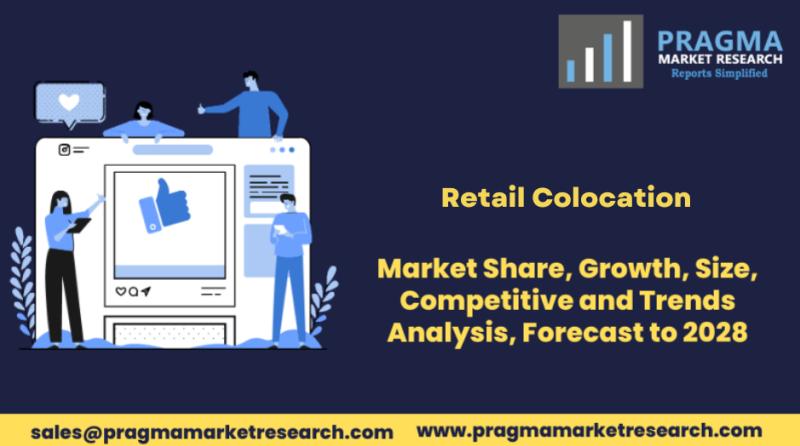 PRAGMA
MARKET RESEARCH
Reports Simplified

Retail Colocation

Market Share, Growth, Size, Competitive and Trends Analysis, Forecast to 2028

sales@pragmamarketresearch.com www.pragmamarketresearch.com